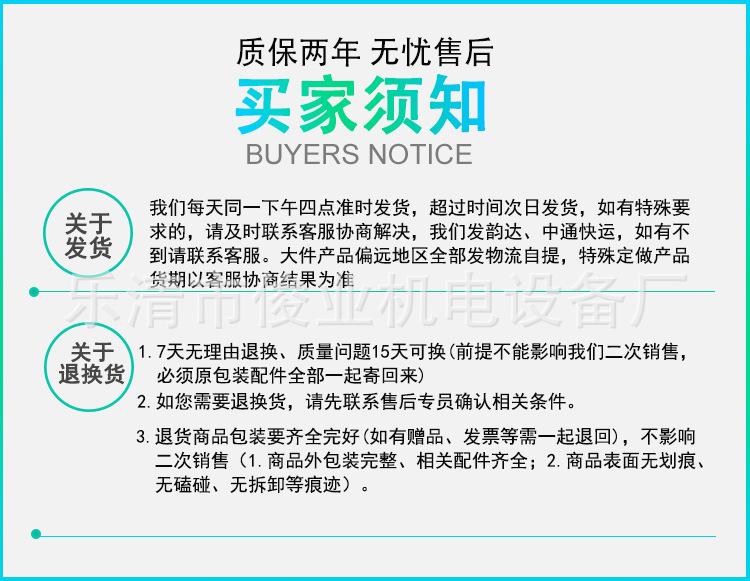 质保两年 无忧售后

买家须知

BUYERS NOTICE

关于发货

我们每天同一下午四点准时发货，超过时间次日发货，如有特殊要求的，请及时联系客服协商解决，我们发韵达、中通快运，如有不到请联系客服。大件产品偏远地区全部发物流自提，特殊定做产品货期以客服协商结果为准

乐清市俊业机电设备厂

关于退换货

1. 7天无理由退换、质量问题15天可换(前提不能影响我们二次销售，必须原包装配件全部一起寄回来)

2. 如您需要退换货，请先联系售后专员确认相关条件。

3. 退货商品包装要齐全完好(如有赠品、发票等需一起退回)，不影响二次销售（1. 商品外包装完整、相关配件齐全；2. 商品表面无划痕、无磕碰、无拆卸等痕迹）。